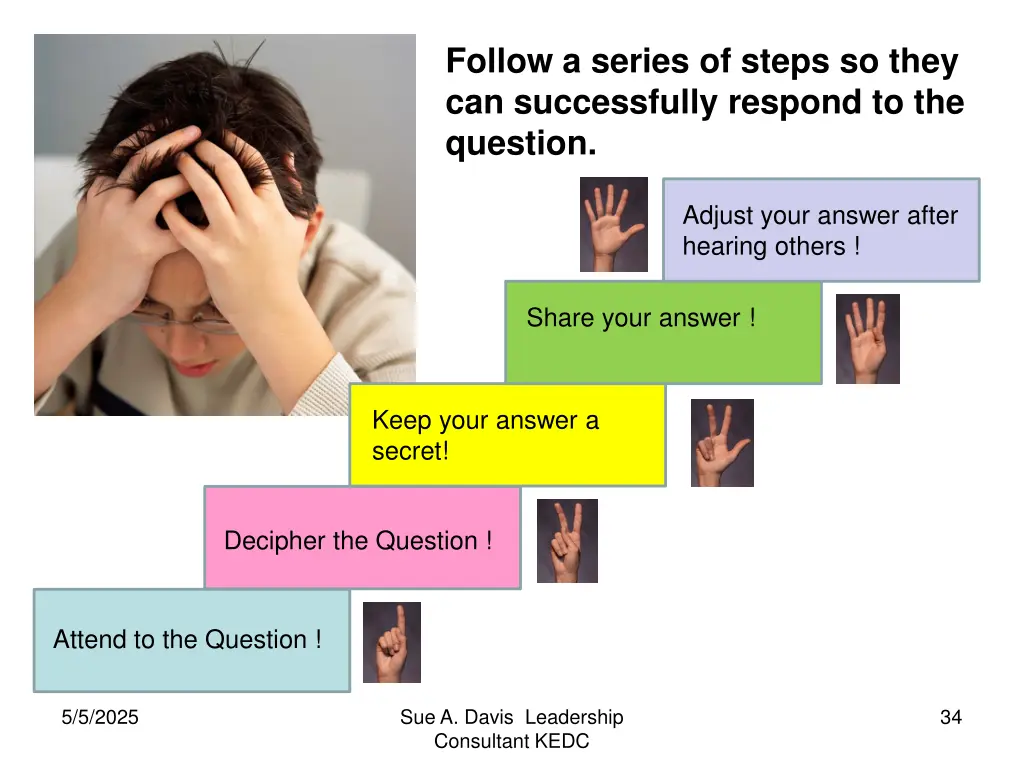 Follow a series of steps so they can successfully respond to the question.

Adjust your answer after hearing others !

Share your answer !

Keep your answer a secret!

Decipher the Question !

Attend to the Question !

5/5/2025

Sue A. Davis Leadership Consultant KEDC

34